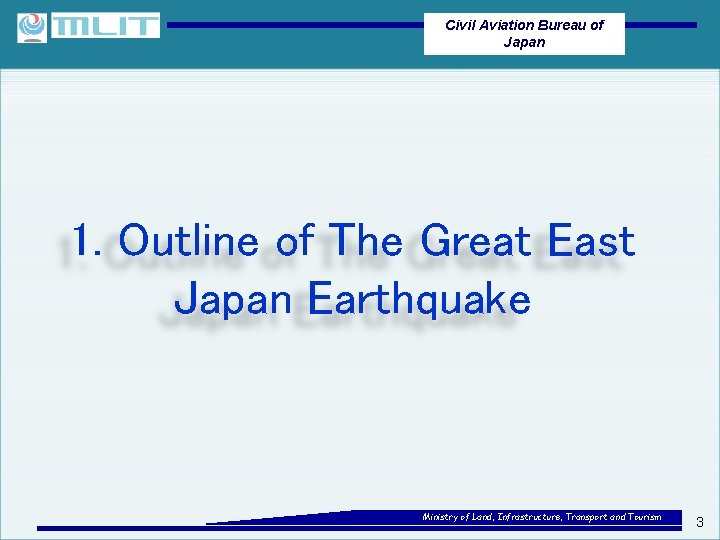 MLIT

Civil Aviation Bureau of Japan

1. Outline of The Great East Japan Earthquake

Ministry of Land, Infrastructure, Transport and Tourism

3